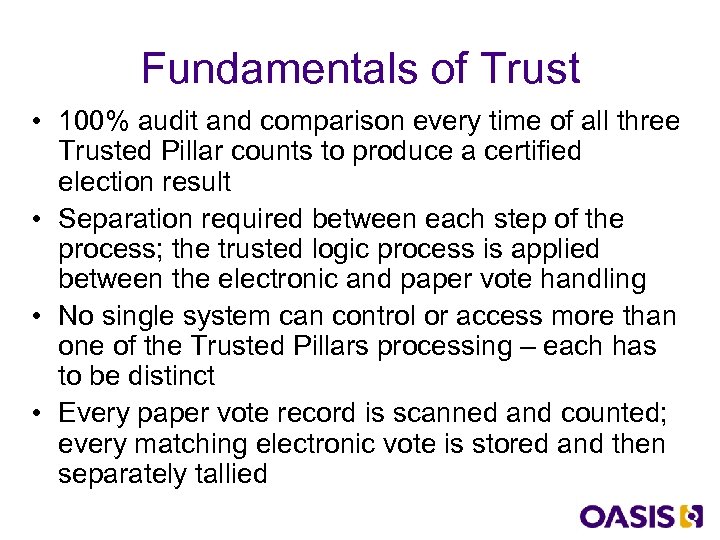 Fundamentals of Trust

• 100% audit and comparison every time of all three Trusted Pillar counts to produce a certified election result

• Separation required between each step of the process; the trusted logic process is applied between the electronic and paper vote handling

• No single system can control or access more than one of the Trusted Pillars processing – each has to be distinct

• Every paper vote record is scanned and counted; every matching electronic vote is stored and then separately tallied

OASIS